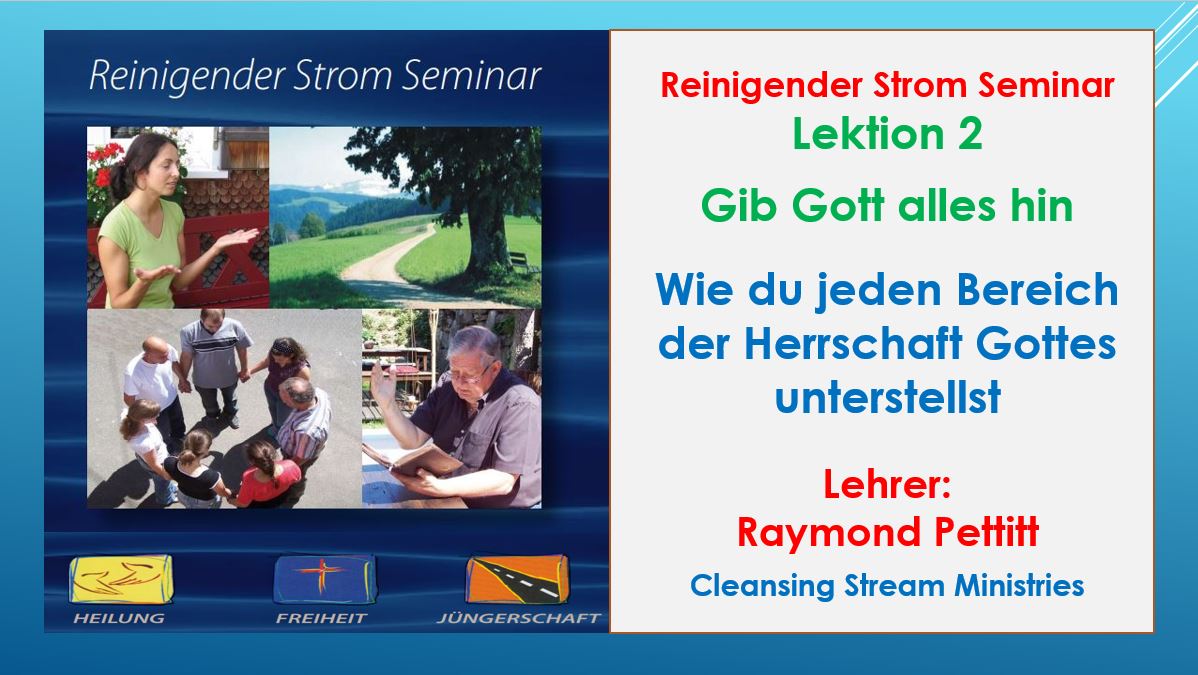 Reinigender Strom Seminar

HEILUNG

FREIHEIT

JÜNGERSCHAFT

Reinigender Strom Seminar
Lektion 2

Gib Gott alles hin

Wie du jeden Bereich der Herrschaft Gottes unterstellst

Lehrer:
Raymond Pettitt

Cleansing Stream Ministries